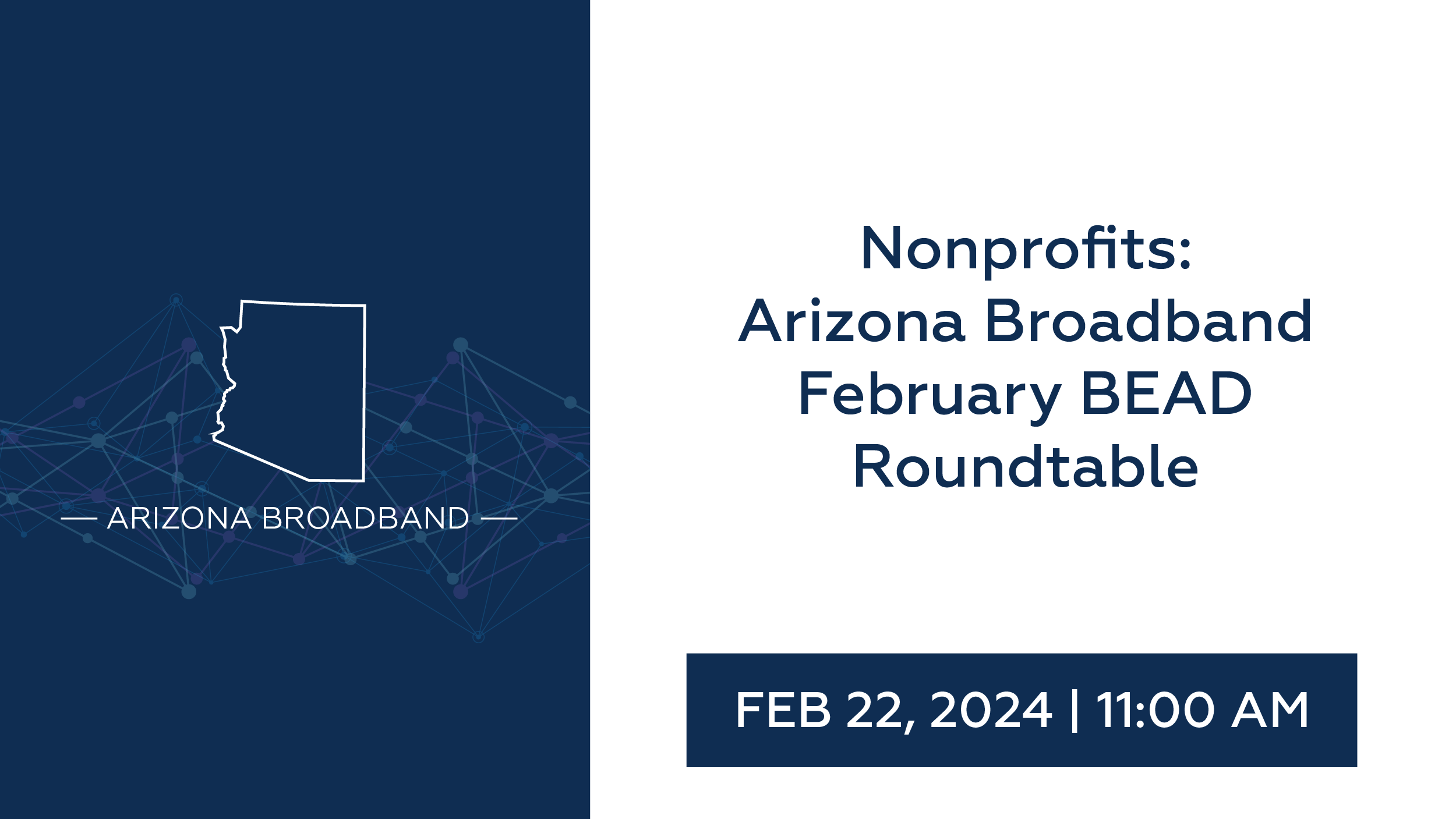 — ARIZONA BROADBAND —

Nonprofits:
Arizona Broadband
February BEAD
Roundtable

FEB 22, 2024 | 11:00 AM